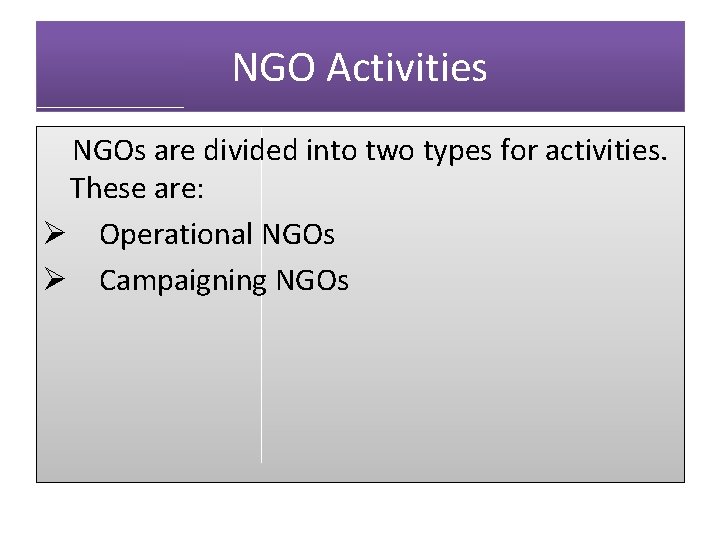 NGO Activities

NGOs are divided into two types for activities. These are:

➢ Operational NGOs

➢ Campaigning NGOs